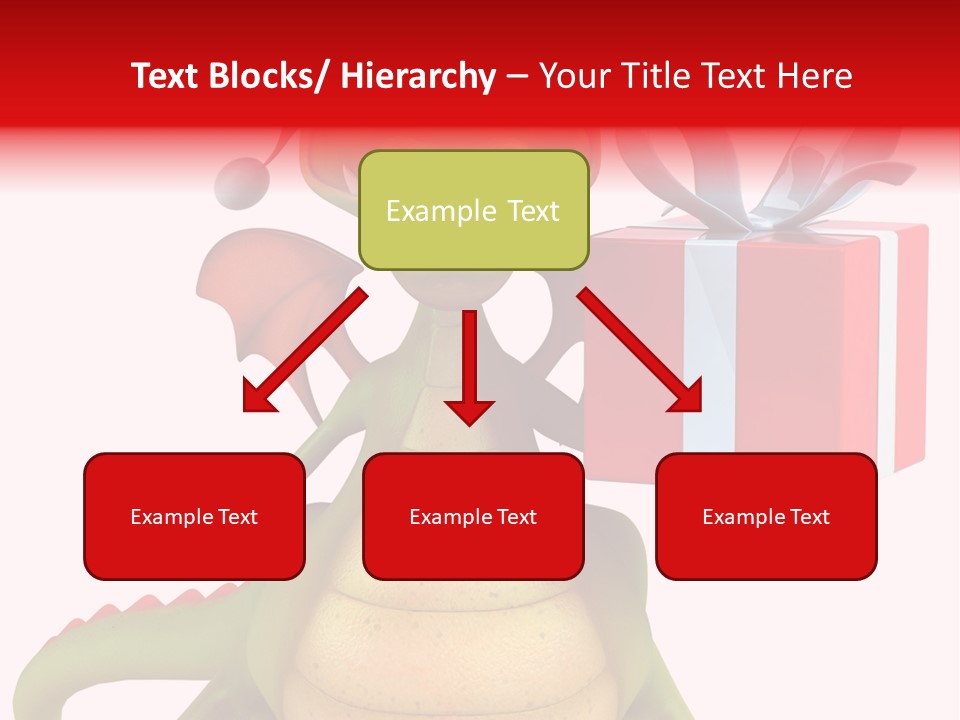 Text Blocks/ Hierarchy – Your Title Text Here

Example Text

Example Text

Example Text

Example Text